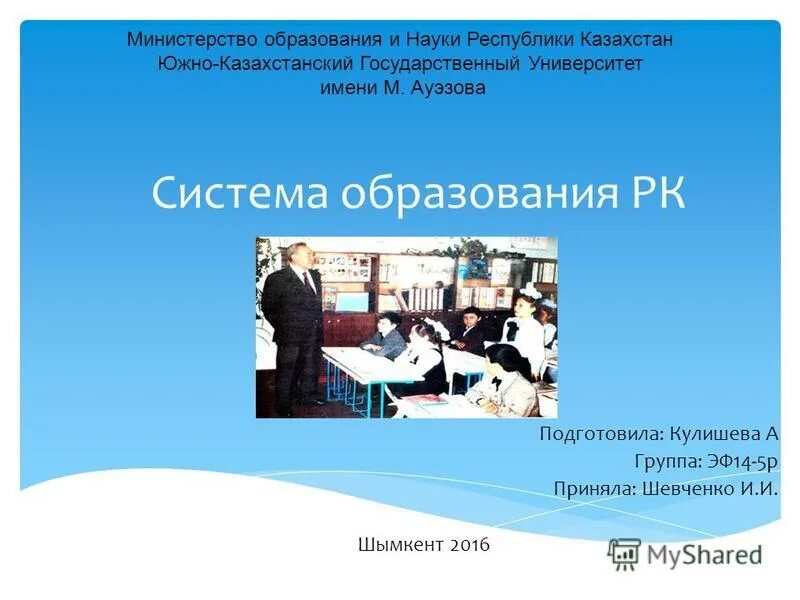 Министерство образования и Науки Республики Казахстан
Южно-Казахстанский Государственный Университет
имени М. Ауэзова

Система образования РК

Подготовила: Кулишева А
Группа: ЭФ14-5р
Приняла: Шевченко И.И.

Шымкент 2016

MyShared